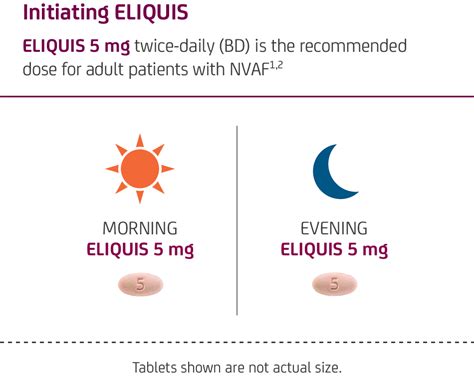 Initiating ELIQUIS

ELIQUIS 5 mg twice-daily (BD) is the recommended dose for adult patients with NVAF$^{1,2}$

MORNING
ELIQUIS 5 mg

5

EVENING
ELIQUIS 5 mg

5

Tablets shown are not actual size.